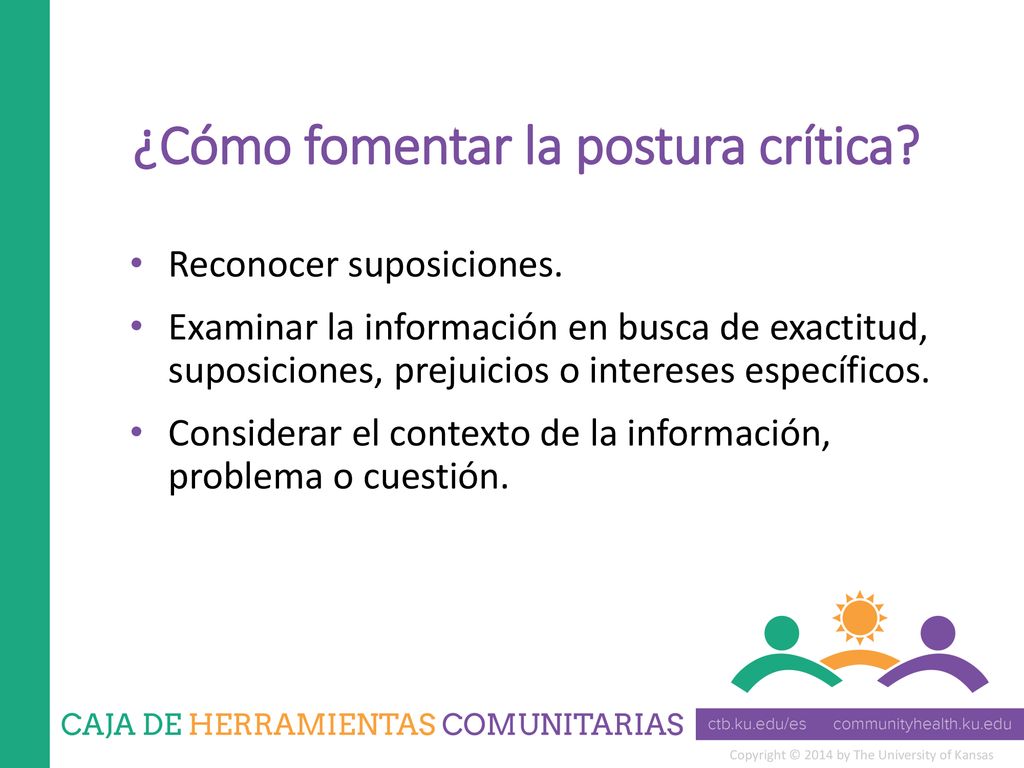 ¿Cómo fomentar la postura crítica?

• Reconocer suposiciones.
• Examinar la información en busca de exactitud, suposiciones, prejuicios o intereses específicos.
• Considerar el contexto de la información, problema o cuestión.

CAJA DE HERRAMIENTAS COMUNITARIAS

ctb.ku.edu/es communityhealth.ku.edu

Copyright © 2014 by The University of Kansas